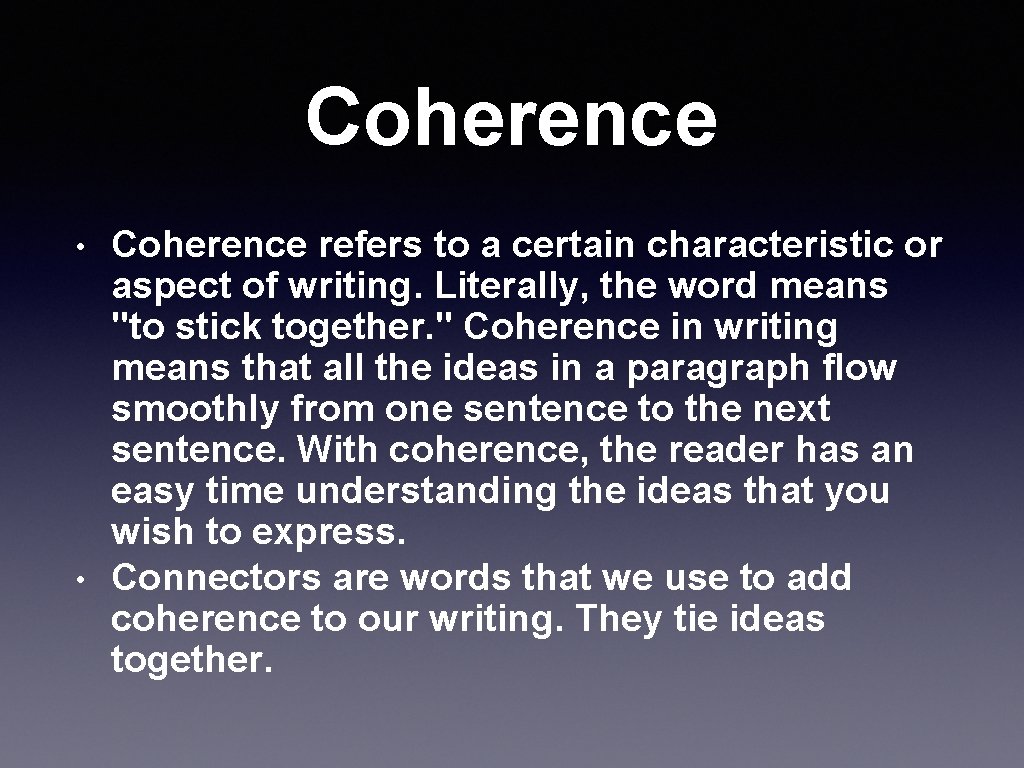 Coherence

• Coherence refers to a certain characteristic or aspect of writing. Literally, the word means "to stick together." Coherence in writing means that all the ideas in a paragraph flow smoothly from one sentence to the next sentence. With coherence, the reader has an easy time understanding the ideas that you wish to express.
• Connectors are words that we use to add coherence to our writing. They tie ideas together.